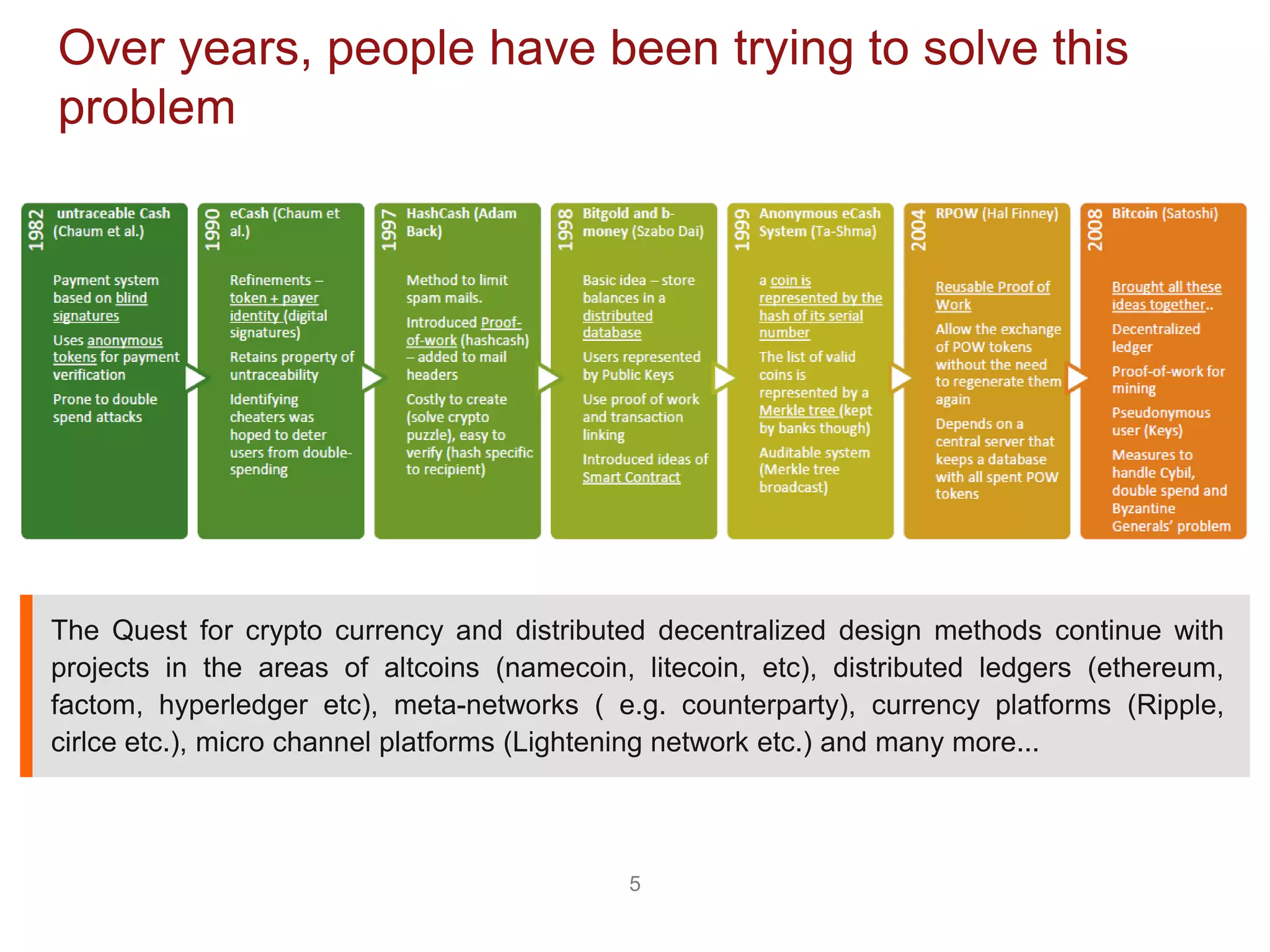 Over years, people have been trying to solve this problem

1982 untraceable Cash (Chaum et al.)

Payment system based on blind signatures

Uses anonymous tokens for payment verification

Prone to double spend attacks

1990 eCash (Chaum et al.)

Refinements – token + payer identity (digital signatures)

Retains property of untraceability

Identifying cheaters was hoped to deter users from double-spending

1997 HashCash (Adam Back)

Method to limit spam mails.

Introduced Proof-of-work (hashcash) – added to mail headers

Costly to create (solve crypto puzzle), easy to verify (hash specific to recipient)

1998 Bitgold and b-money (Szabo Dai)

Basic idea – store balances in a distributed database

Users represented by Public Keys

Use proof of work and transaction linking

Introduced ideas of Smart Contract

1999 Anonymous eCash System (Ta-Shma)

a coin is represented by the hash of its serial number

The list of valid coins is represented by a Merkle tree (kept by banks though)

Auditable system (Merkle tree broadcast)

2004 RPOW (Hal Finney)

Reusable Proof of Work

Allow the exchange of POW tokens without the need to regenerate them again

Depends on a central server that keeps a database with all spent POW tokens

2008 Bitcoin (Satoshi)

Brought all these ideas together..

Decentralized ledger

Proof-of-work for mining

Pseudonymous user (Keys)

Measures to handle Cybil, double spend and Byzantine Generals' problem

The Quest for crypto currency and distributed decentralized design methods continue with projects in the areas of altcoins (namecoin, litecoin, etc), distributed ledgers (ethereum, factom, hyperledger etc), meta-networks ( e.g. counterparty), currency platforms (Ripple, cirlce etc.), micro channel platforms (Lightening network etc.) and many more...

5